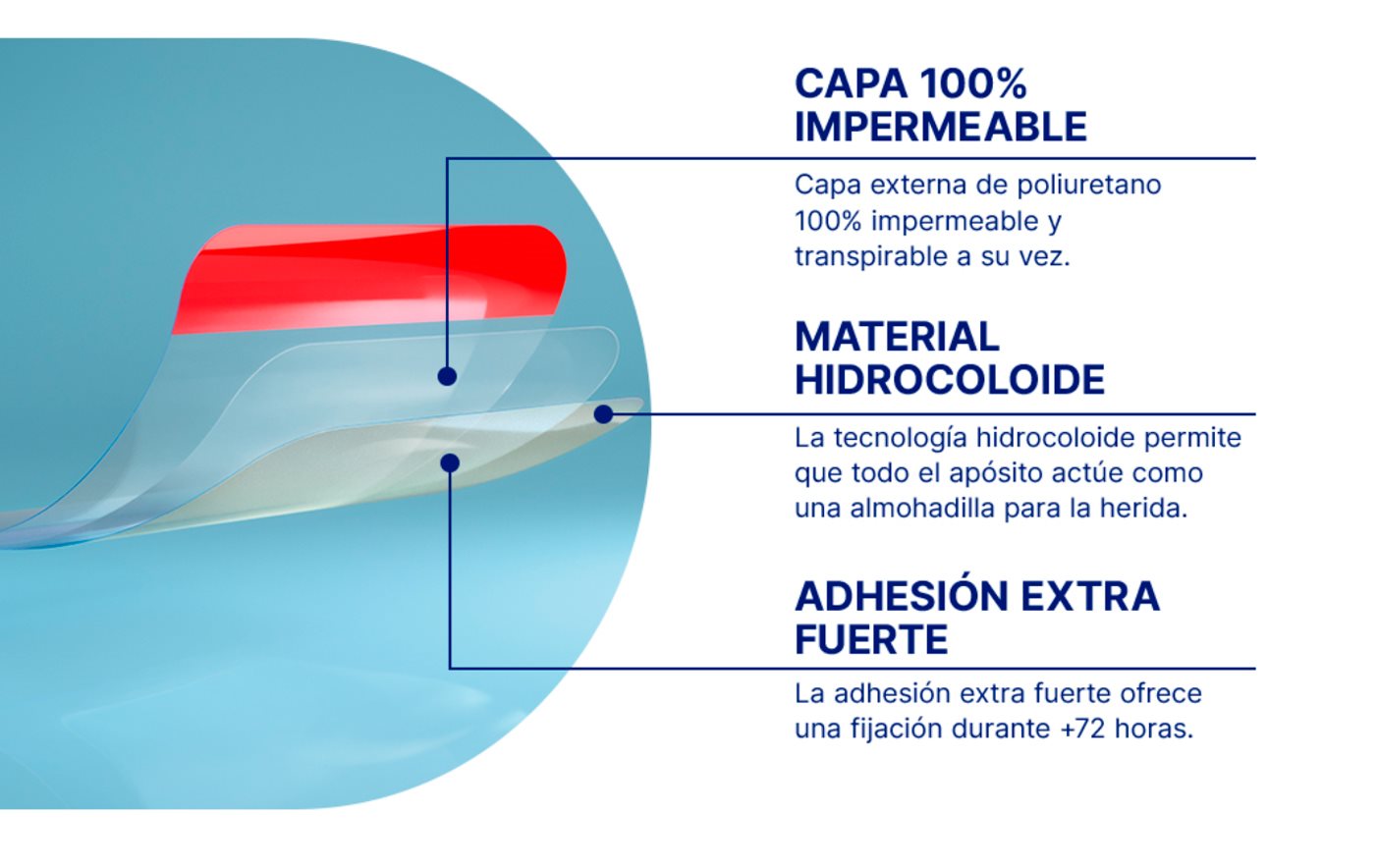 CAPA 100% IMPERMEABLE

Capa externa de poliuretano 100% impermeable y transpirable a su vez.

MATERIAL HIDROCOLOIDE

La tecnología hidrocoloide permite que todo el apósito actúe como una almohadilla para la herida.

ADHESIÓN EXTRA FUERTE

La adhesión extra fuerte ofrece una fijación durante +72 horas.